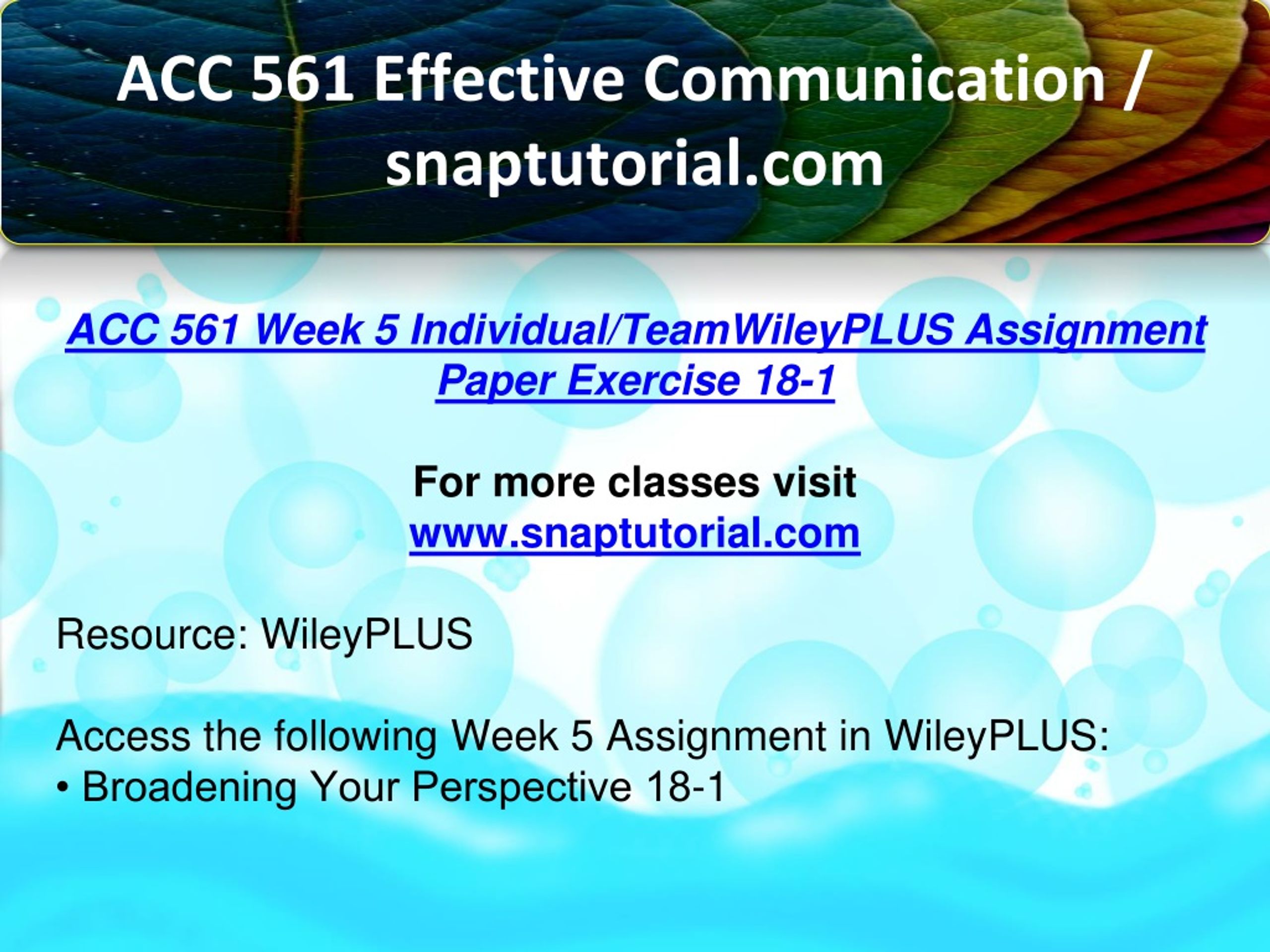 ACC 561 Effective Communication / snaptutorial.com

ACC 561 Week 5 Individual/TeamWileyPLUS Assignment Paper Exercise 18-1

For more classes visit
www.snaptutorial.com

Resource: WileyPLUS

Access the following Week 5 Assignment in WileyPLUS:
• Broadening Your Perspective 18-1